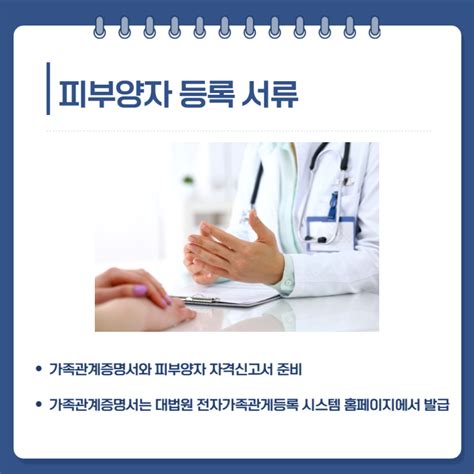 피부양자 등록 서류

• 가족관계증명서와 피부양자 자격신고서 준비

• 가족관계증명서는 대법원 전자가족관계등록 시스템 홈페이지에서 발급